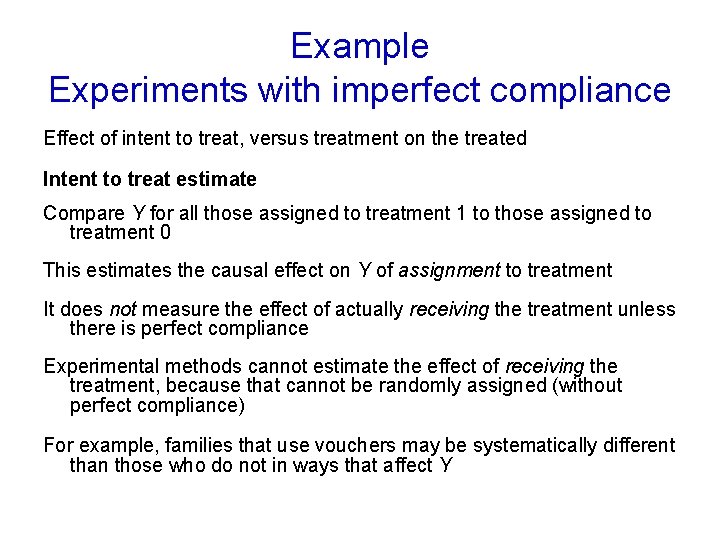 Example
Experiments with imperfect compliance

Effect of intent to treat, versus treatment on the treated

Intent to treat estimate

Compare Y for all those assigned to treatment 1 to those assigned to treatment 0

This estimates the causal effect on Y of assignment to treatment

It does not measure the effect of actually receiving the treatment unless there is perfect compliance

Experimental methods cannot estimate the effect of receiving the treatment, because that cannot be randomly assigned (without perfect compliance)

For example, families that use vouchers may be systematically different than those who do not in ways that affect Y